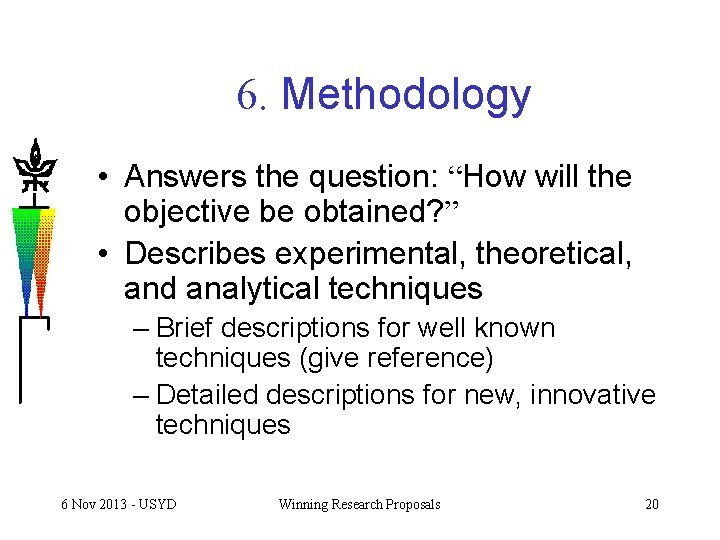 6. Methodology

• Answers the question: “How will the objective be obtained?”
• Describes experimental, theoretical, and analytical techniques
– Brief descriptions for well known techniques (give reference)
– Detailed descriptions for new, innovative techniques

6 Nov 2013 - USYD
Winning Research Proposals
20